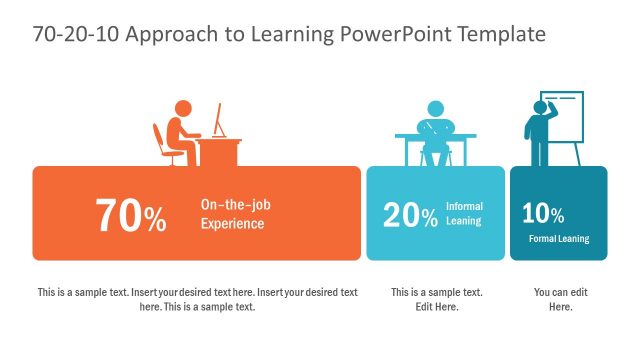 70-20-10 Approach to Learning PowerPoint Template

70% On-the-job Experience

20% Informal Leaning

10% Formal Leaning

This is a sample text. Insert your desired text here. Insert your desired text here. This is a sample text.

This is a sample text. Edit Here.

You can edit Here.